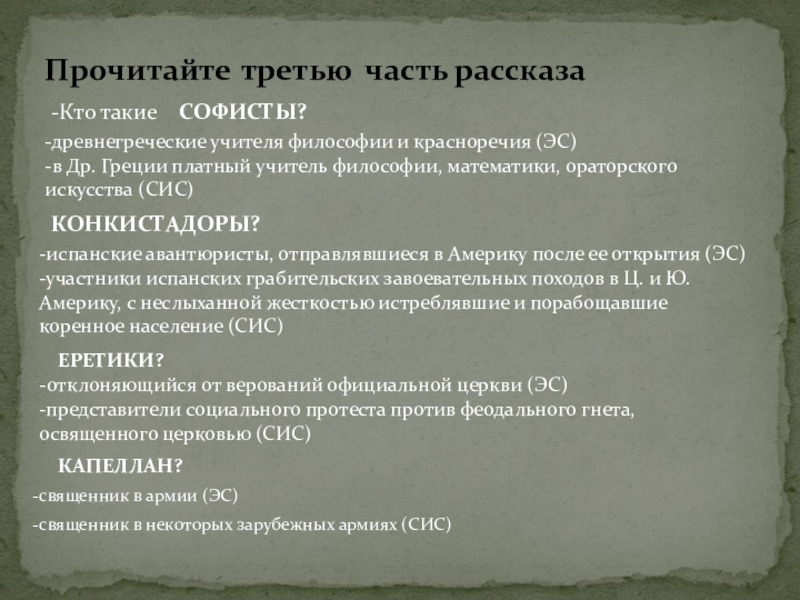 Прочитайте третью часть рассказа

-Кто такие СОФИСТЫ?

-древнегреческие учителя философии и красноречия (ЭС)
-в Др. Греции платный учитель философии, математики, ораторского искусства (СИС)

КОНКИСТАДОРЫ?

-испанские авантюристы, отправлявшиеся в Америку после ее открытия (ЭС)
-участники испанских грабительских завоевательных походов в Ц. и Ю. Америку, с неслыханной жесткостью истреблявшие и порабощавшие коренное население (СИС)

ЕРЕТИКИ?

-отклоняющийся от верований официальной церкви (ЭС)
-представители социального протеста против феодального гнета, освященного церковью (СИС)

КАПЕЛЛАН?

-священник в армии (ЭС)

-священник в некоторых зарубежных армиях (СИС)